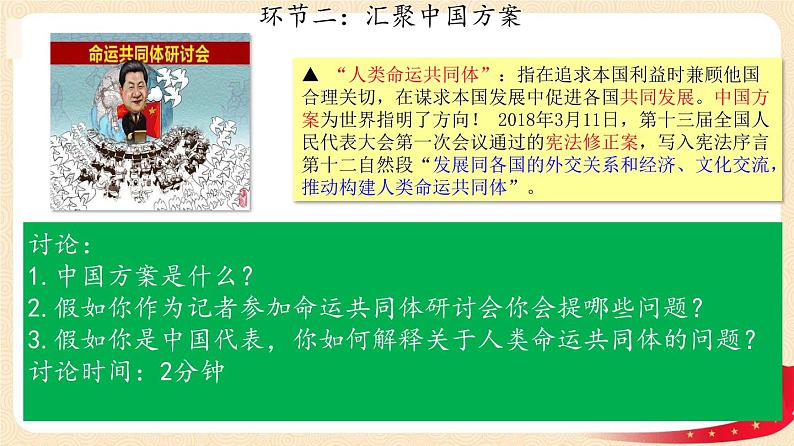 环节二：汇聚中国方案

命运共同体研讨会

▲ “人类命运共同体”：指在追求本国利益时兼顾他国合理关切，在谋求本国发展中促进各国共同发展。中国方案为世界指明了方向！ 2018年3月11日，第十三届全国人民代表大会第一次会议通过的宪法修正案，写入宪法序言第十二自然段“发展同各国的外交关系和经济、文化交流，推动构建人类命运共同体”。

讨论：
1.中国方案是什么？
2.假如你作为记者参加命运共同体研讨会你会提哪些问题？
3.假如你是中国代表，你如何解释关于人类命运共同体的问题？
讨论时间：2分钟